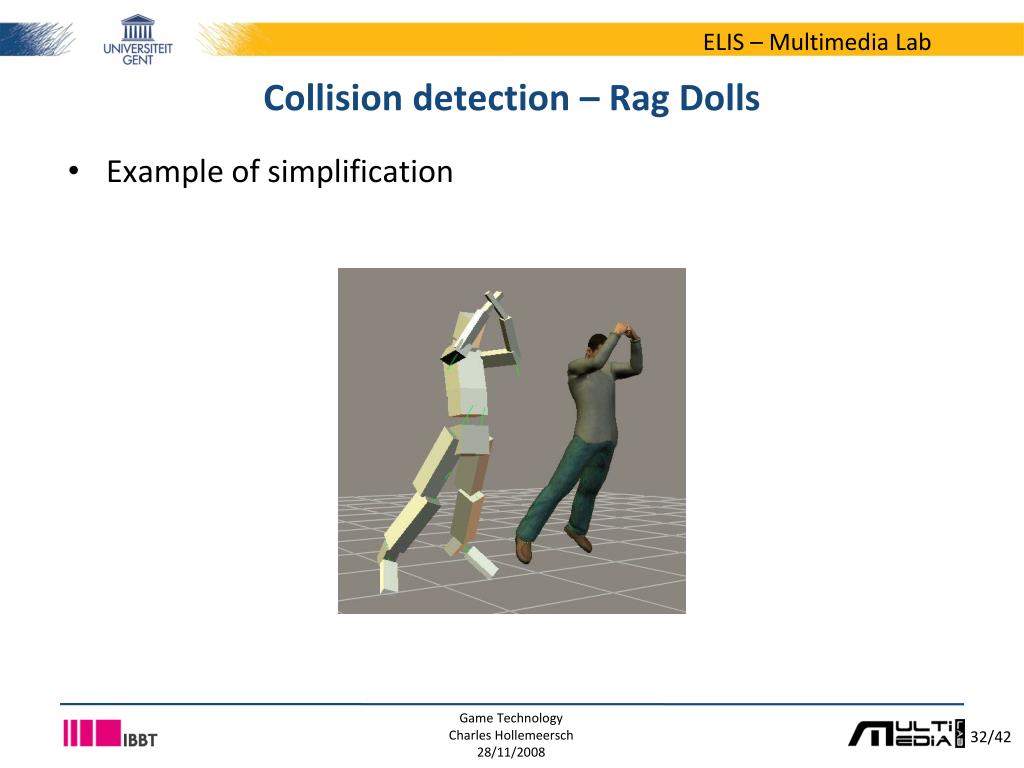 UNIVERSITEIT GENT

ELIS – Multimedia Lab

Collision detection – Rag Dolls

• Example of simplification

IBBT

Game Technology
Charles Hollemeersch
28/11/2008

MULTI MEDIA

32/42